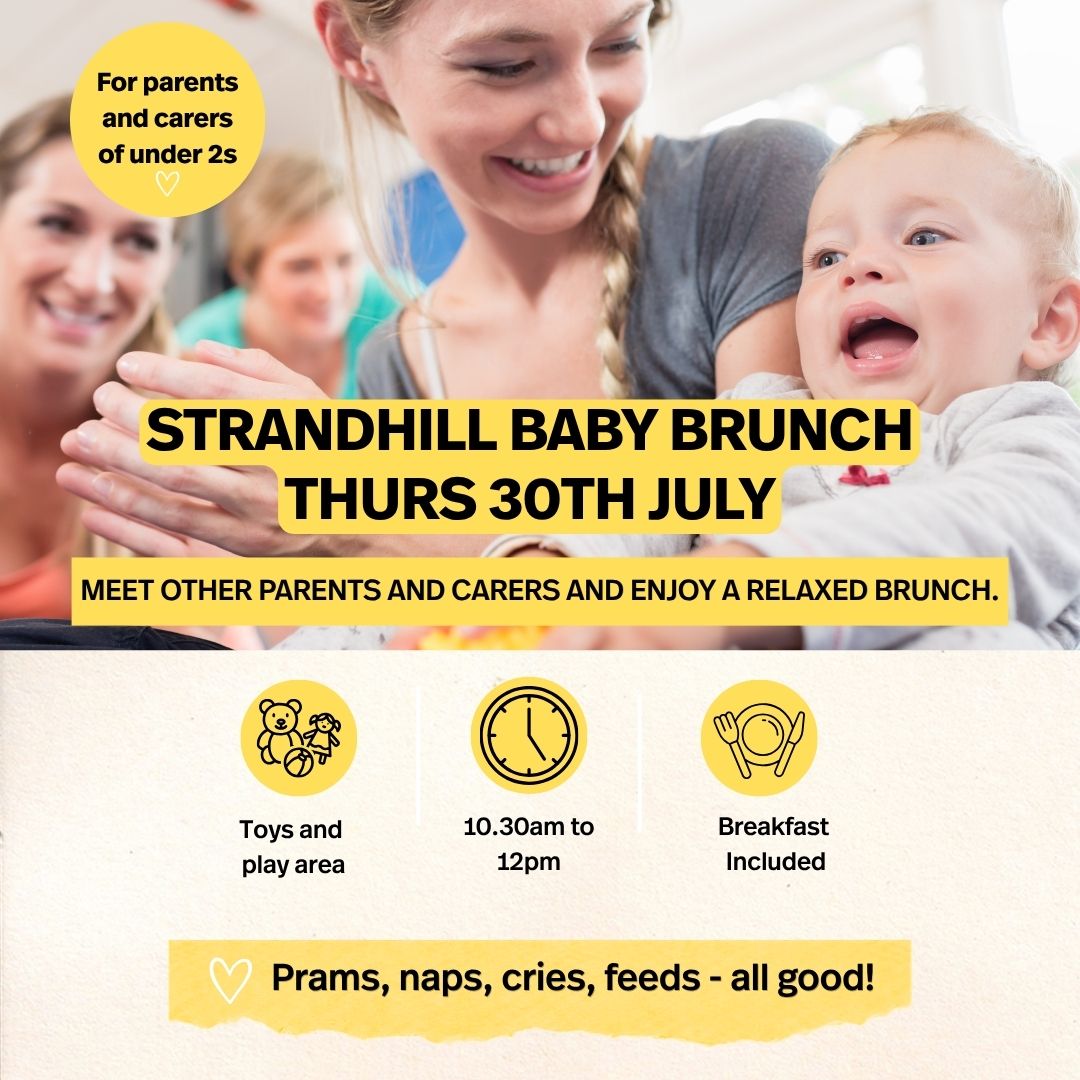 For parents and carers of under 2s

STRANDHILL BABY BRUNCH
THURS 30TH JULY

MEET OTHER PARENTS AND CARERS AND ENJOY A RELAXED BRUNCH.

Toys and play area

10.30am to 12pm

Breakfast Included

Prams, naps, cries, feeds - all good!